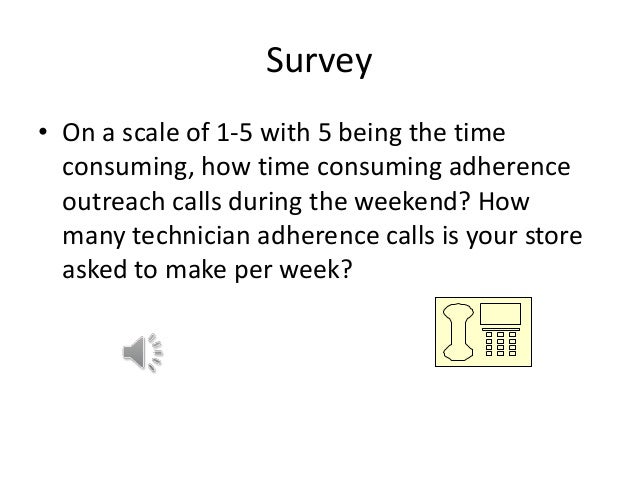 Survey

• On a scale of 1-5 with 5 being the time consuming, how time consuming adherence outreach calls during the weekend? How many technician adherence calls is your store asked to make per week?